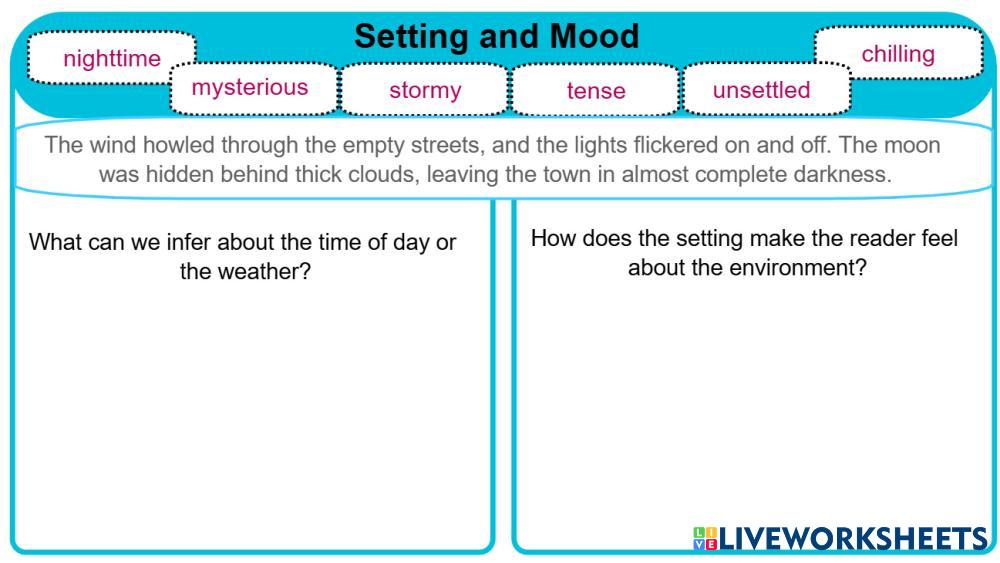 Setting and Mood

nighttime

mysterious

stormy

tense

unsettled

chilling

The wind howled through the empty streets, and the lights flickered on and off. The moon was hidden behind thick clouds, leaving the town in almost complete darkness.

What can we infer about the time of day or the weather?

How does the setting make the reader feel about the environment?

LIVEWORKSHEETS